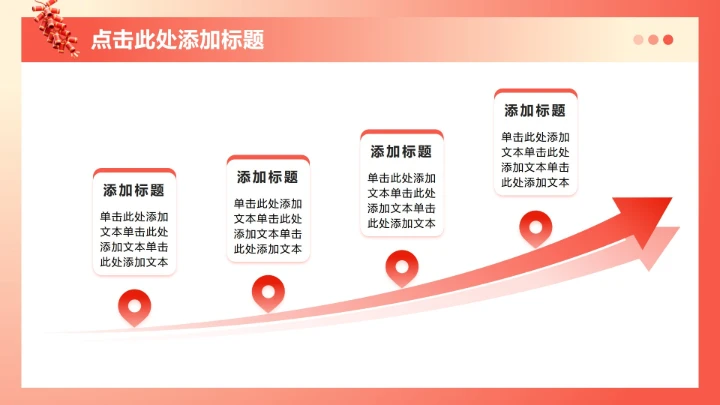 点击此处添加标题

添加标题

单击此处添加文本单击此处添加文本单击此处添加文本

添加标题

单击此处添加文本单击此处添加文本单击此处添加文本

添加标题

单击此处添加文本单击此处添加文本单击此处添加文本

添加标题

单击此处添加文本单击此处添加文本单击此处添加文本